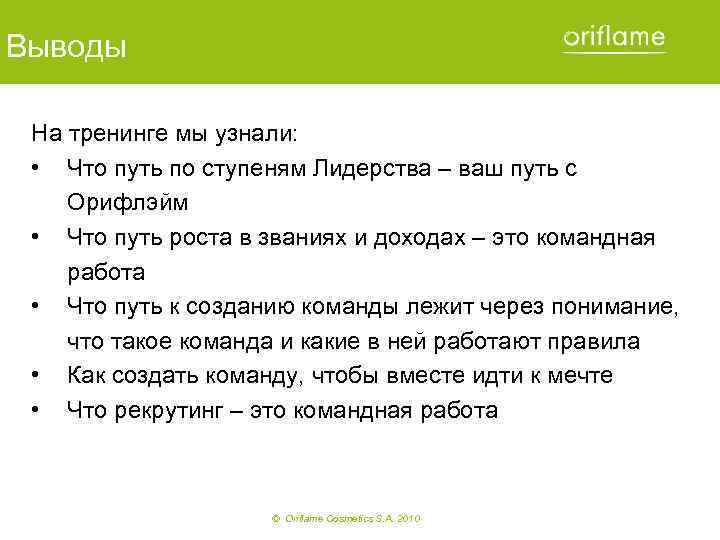 Выводы

oriflame

На тренинге мы узнали:

• Что путь по ступеням Лидерства – ваш путь с Орифлэйм
• Что путь роста в званиях и доходах – это командная работа
• Что путь к созданию команды лежит через понимание, что такое команда и какие в ней работают правила
• Как создать команду, чтобы вместе идти к мечте
• Что рекрутинг – это командная работа

© Oriflame Cosmetics S.A. 2010